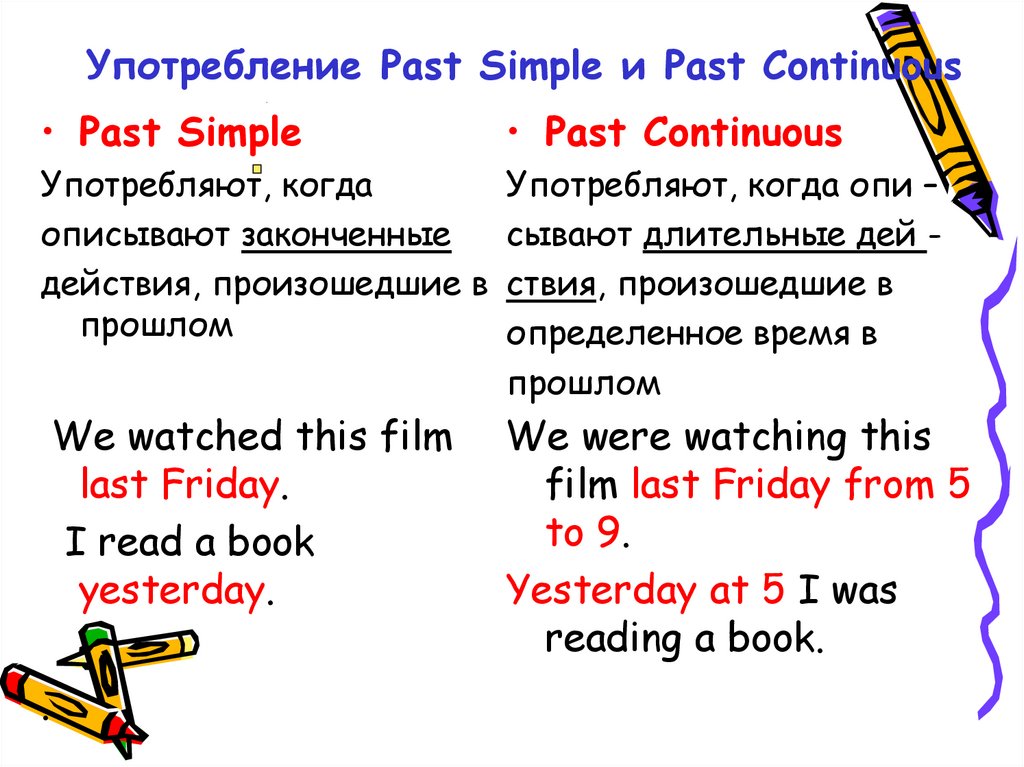 Употребление Past Simple и Past Continuous

• Past Simple

Употребляют, когда описывают законченные действия, произошедшие в прошлом

We watched this film last Friday.

I read a book yesterday.

• Past Continuous

Употребляют, когда опи – сывают длительные дей - ствия, произошедшие в определенное время в прошлом

We were watching this film last Friday from 5 to 9.

Yesterday at 5 I was reading a book.